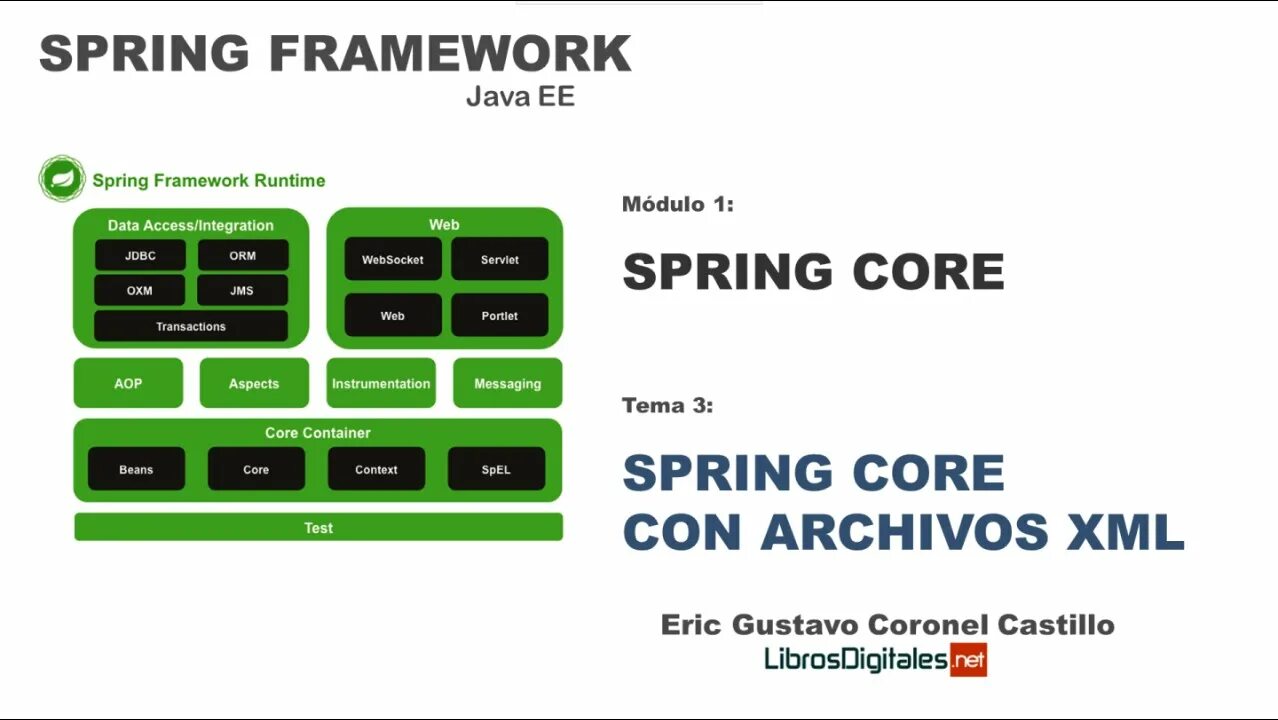 SPRING FRAMEWORK
Java EE

Spring Framework Runtime

Data Access/Integration
JDBC
ORM
OXM
JMS
Transactions

Web
WebSocket
Servlet
Web
Portlet

AOP
Aspects
Instrumentation
Messaging

Core Container
Beans
Core
Context
SpEL

Test

Módulo 1:

SPRING CORE

Tema 3:

SPRING CORE
CON ARCHIVOS XML

Eric Gustavo Coronel Castillo
LibrosDigitales.net